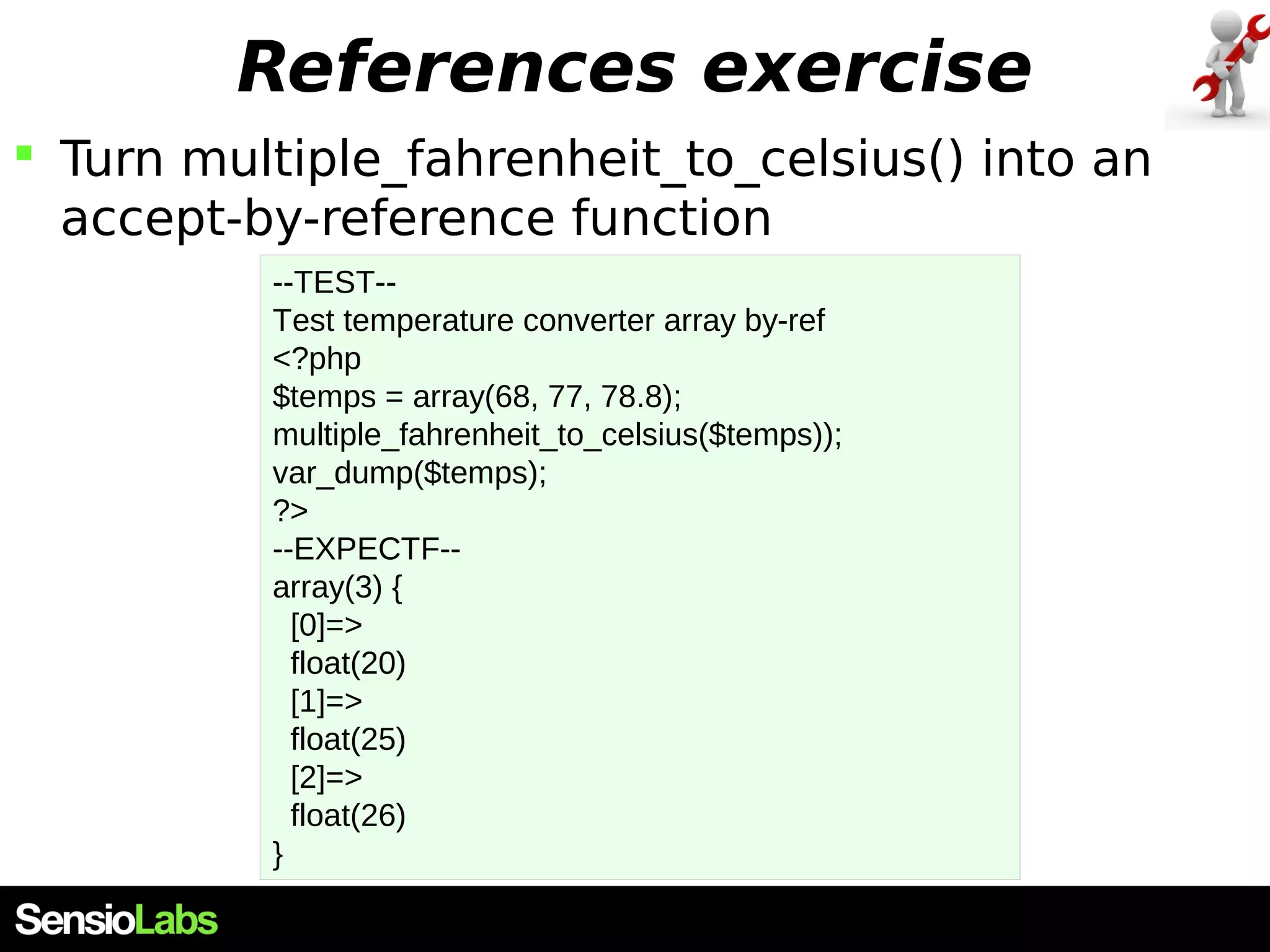 References exercise

Turn multiple_fahrenheit_to_celsius() into an accept-by-reference function

--TEST--
Test temperature converter array by-ref
<?php
$temps = array(68, 77, 78.8);
multiple_fahrenheit_to_celsius($temps));
var_dump($temps);
?>
--EXPECTF--
array(3) {
  [0]=>
  float(20)
  [1]=>
  float(25)
  [2]=>
  float(26)
}

SensioLabs